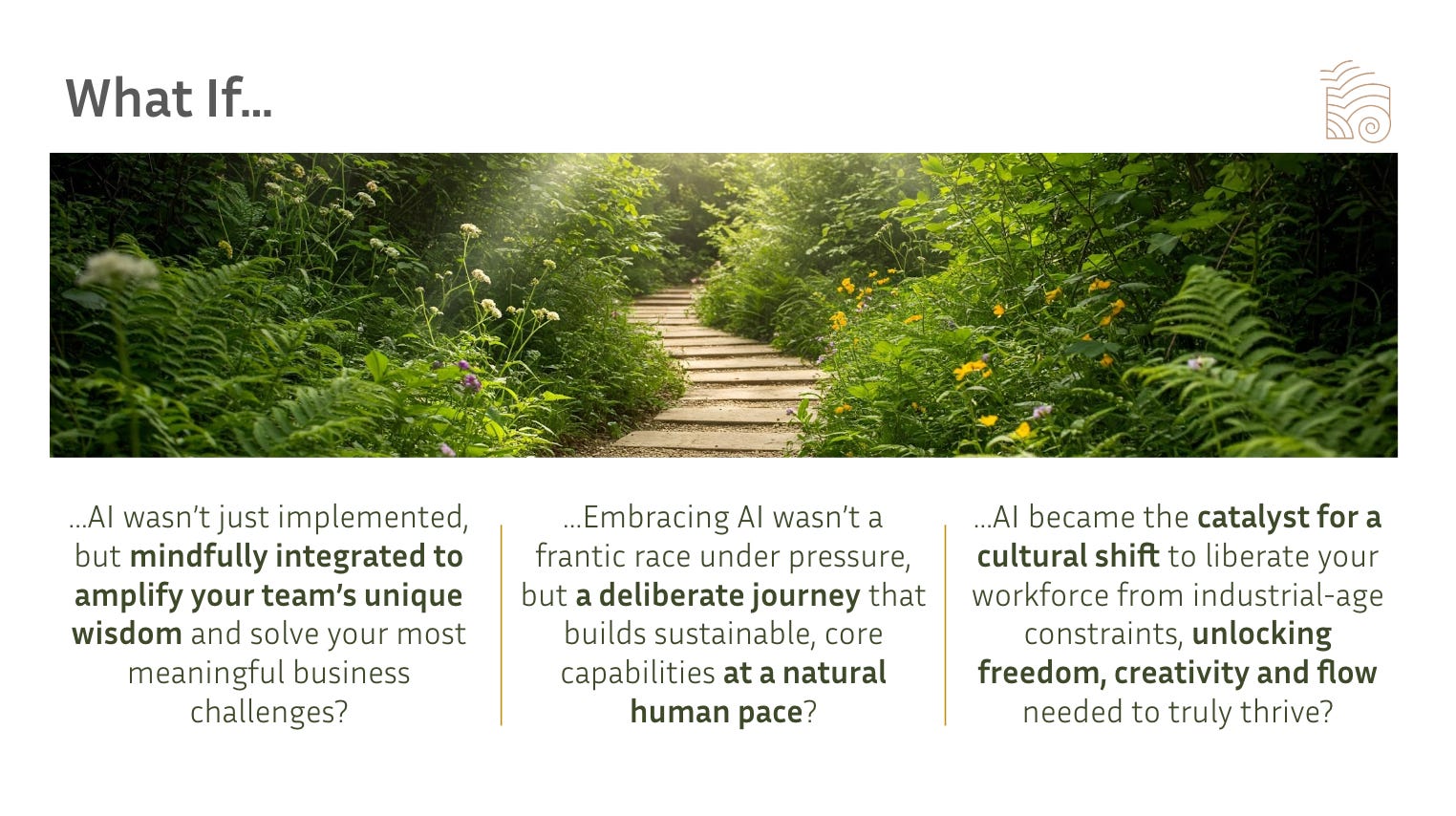 What If...

...AI wasn't just implemented, but mindfully integrated to amplify your team's unique wisdom and solve your most meaningful business challenges?

...Embracing AI wasn't a frantic race under pressure, but a deliberate journey that builds sustainable, core capabilities at a natural human pace?

...AI became the catalyst for a cultural shift to liberate your workforce from industrial-age constraints, unlocking freedom, creativity and flow needed to truly thrive?